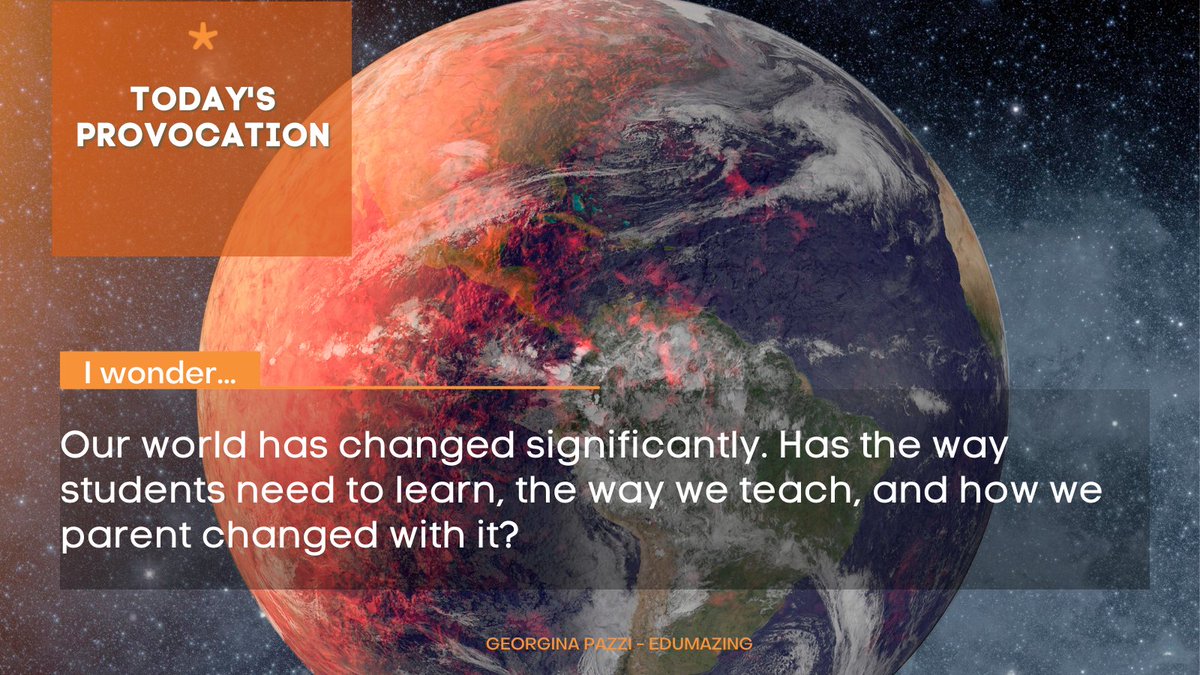 *

TODAY'S PROVOCATION

I wonder...

Our world has changed significantly. Has the way students need to learn, the way we teach, and how we parent changed with it?

GEORGINA PAZZI - EDUMAZING